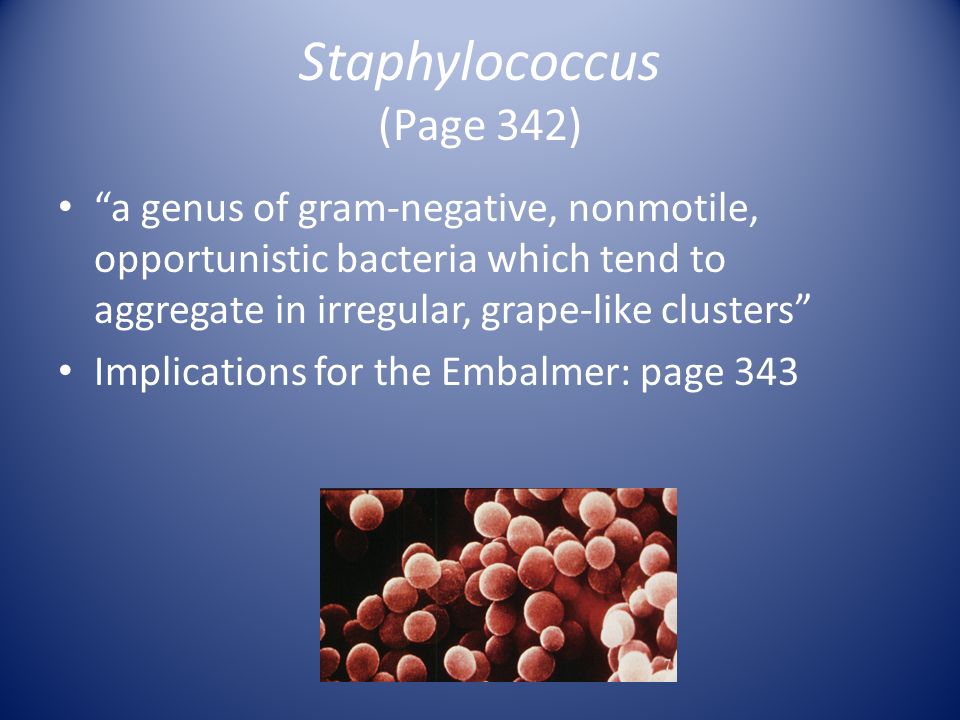 Staphylococcus
(Page 342)

• “a genus of gram-negative, nonmotile, opportunistic bacteria which tend to aggregate in irregular, grape-like clusters”
• Implications for the Embalmer: page 343